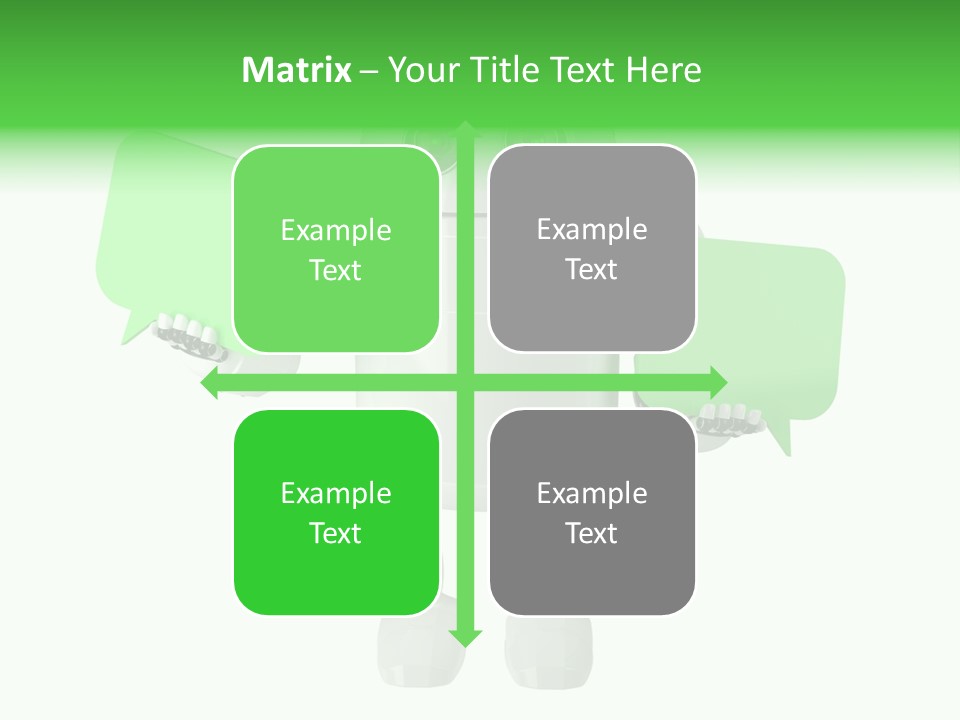 Matrix – Your Title Text Here

Example Text

Example Text

Example Text

Example Text